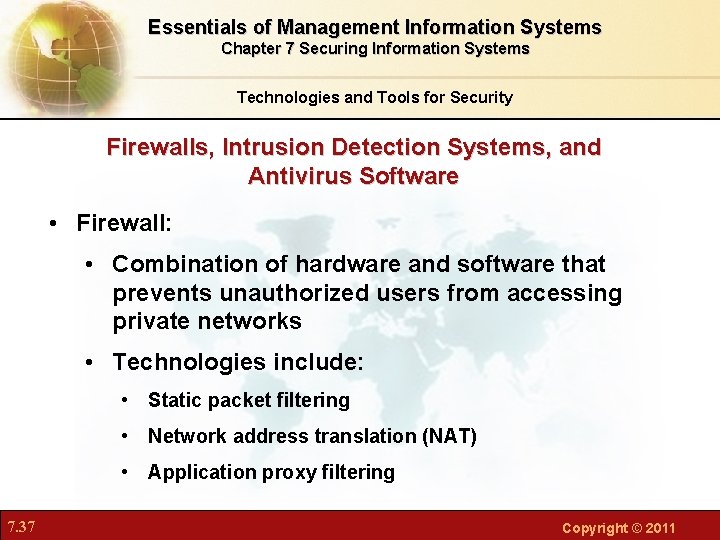 Essentials of Management Information Systems
Chapter 7 Securing Information Systems

Technologies and Tools for Security

Firewalls, Intrusion Detection Systems, and Antivirus Software

• Firewall:
• Combination of hardware and software that prevents unauthorized users from accessing private networks
• Technologies include:
• Static packet filtering
• Network address translation (NAT)
• Application proxy filtering

7.37

Copyright © 2011